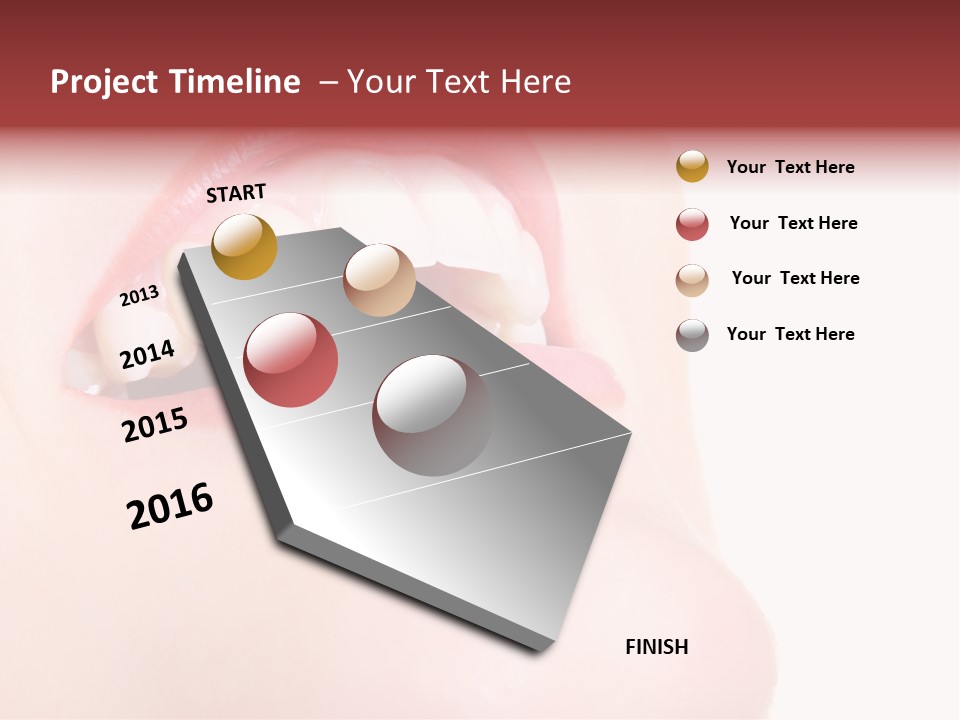 Project Timeline – Your Text Here

START

2013

2014

2015

2016

FINISH

Your Text Here

Your Text Here

Your Text Here

Your Text Here